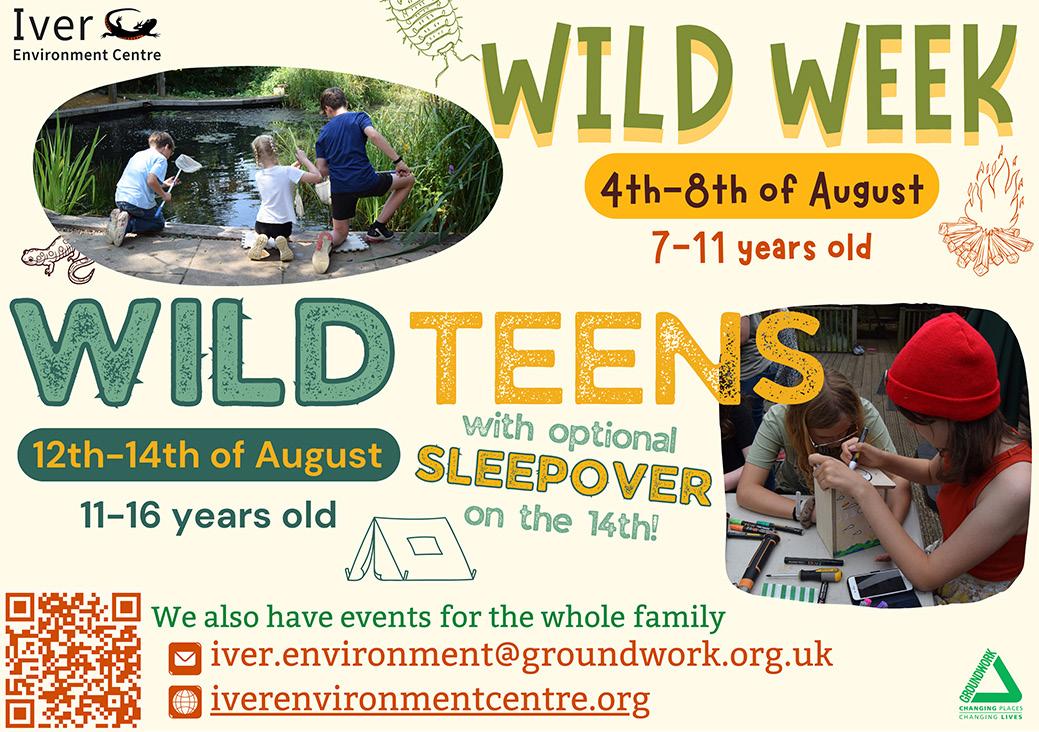 Iver
Environment Centre

WILD WEEK

4th-8th of August

7-11 years old

WILD TEENS

12th-14th of August

11-16 years old

with optional SLEEPOVER on the 14th!

We also have events for the whole family

iver.environment@groundwork.org.uk

iverenvironmentcentre.org

GROUNDWORK
CHANGING PLACES
CHANGING LIVES